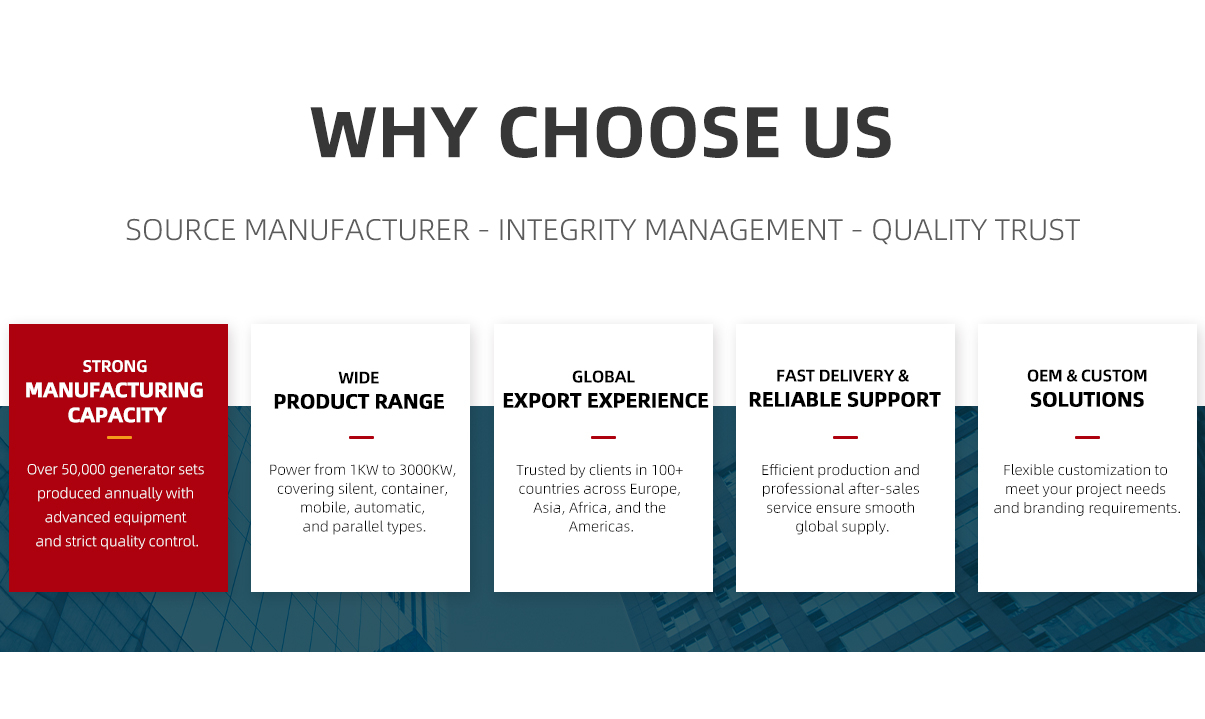 WHY CHOOSE US

SOURCE MANUFACTURER - INTEGRITY MANAGEMENT - QUALITY TRUST

STRONG
MANUFACTURING CAPACITY

Over 50,000 generator sets produced annually with advanced equipment and strict quality control.

WIDE
PRODUCT RANGE

Power from 1KW to 3000KW, covering silent, container, mobile, automatic, and parallel types.

GLOBAL
EXPORT EXPERIENCE

Trusted by clients in 100+ countries across Europe, Asia, Africa, and the Americas.

FAST DELIVERY &
RELIABLE SUPPORT

Efficient production and professional after-sales service ensure smooth global supply.

OEM & CUSTOM
SOLUTIONS

Flexible customization to meet your project needs and branding requirements.